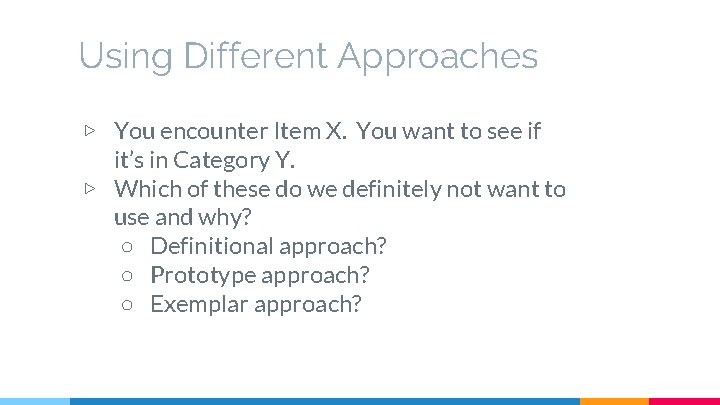 Using Different Approaches

▷ You encounter Item X. You want to see if it's in Category Y.
▷ Which of these do we definitely not want to use and why?
○ Definitional approach?
○ Prototype approach?
○ Exemplar approach?